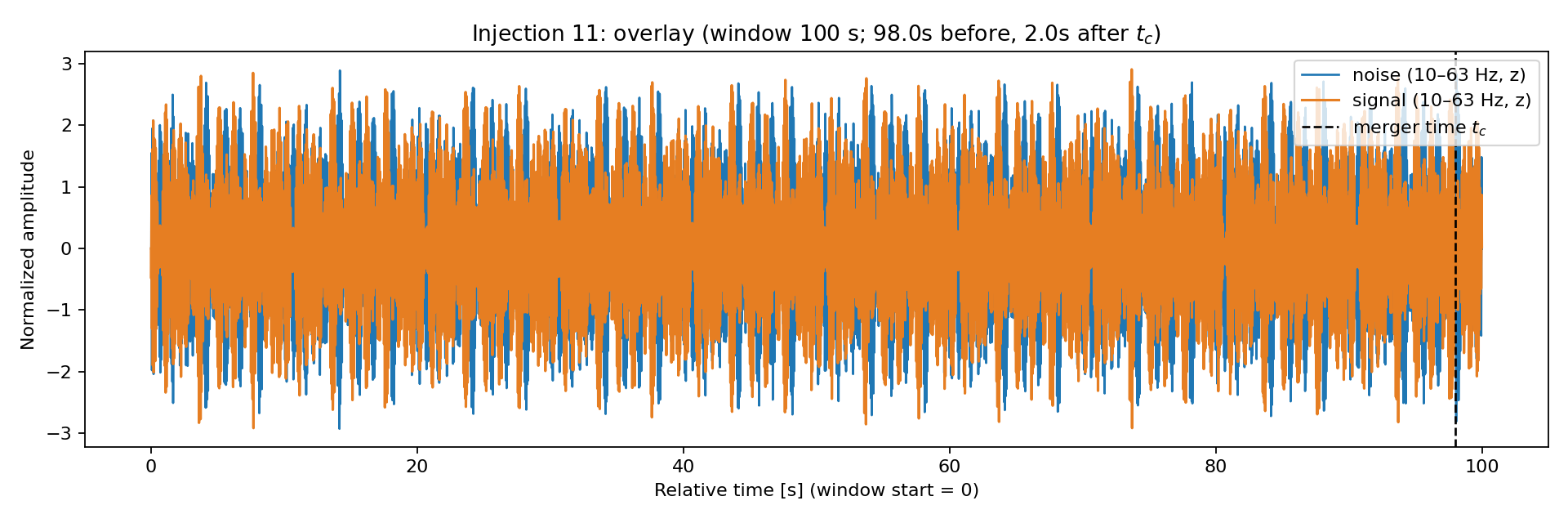 Injection 11: overlay (window 100 s; 98.0s before, 2.0s after $t_c$)

noise (10–63 Hz, z)
signal (10–63 Hz, z)
merger time $t_c$

Normalized amplitude

3
2
1
0
−1
−2
−3

0
20
40
60
80
100

Relative time [s] (window start = 0)